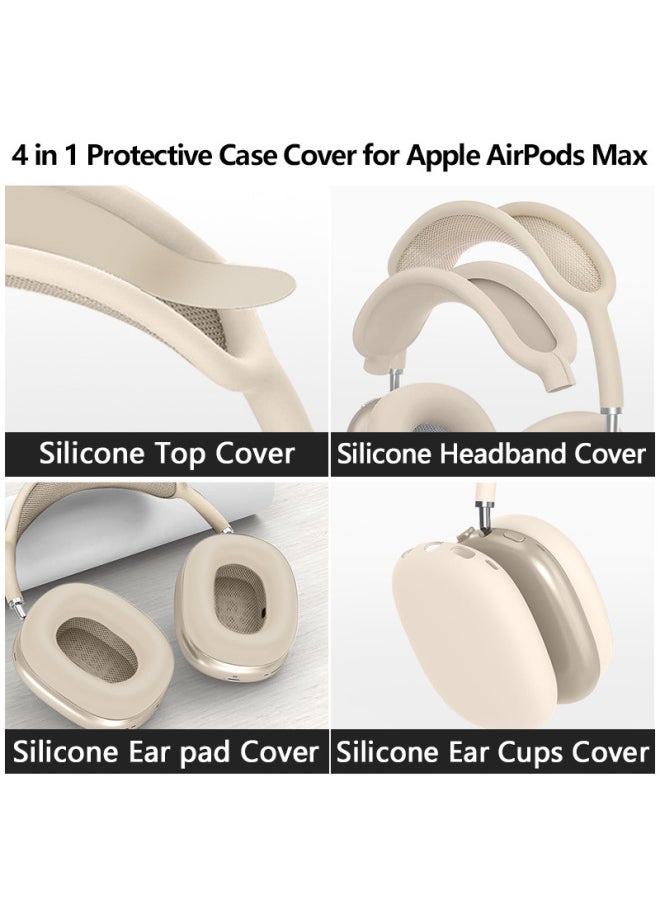 4 in 1 Protective Case Cover for Apple AirPods Max

Silicone Top Cover

Silicone Headband Cover

Silicone Ear pad Cover

Silicone Ear Cups Cover